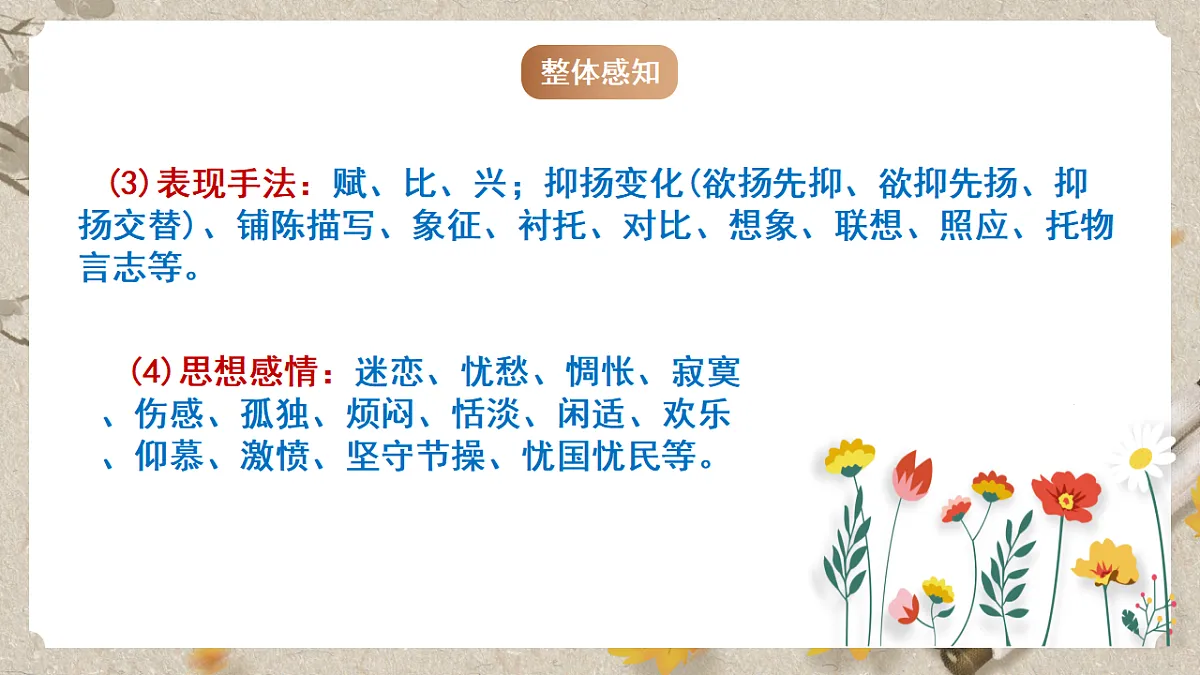 整体感知

(3)表现手法：赋、比、兴；抑扬变化(欲扬先抑、欲抑先扬、抑扬交替)、铺陈描写、象征、衬托、对比、想象、联想、照应、托物言志等。

(4)思想感情：迷恋、忧愁、惆怅、寂寞、伤感、孤独、烦闷、恬淡、闲适、欢乐、仰慕、激愤、坚守节操、忧国忧民等。